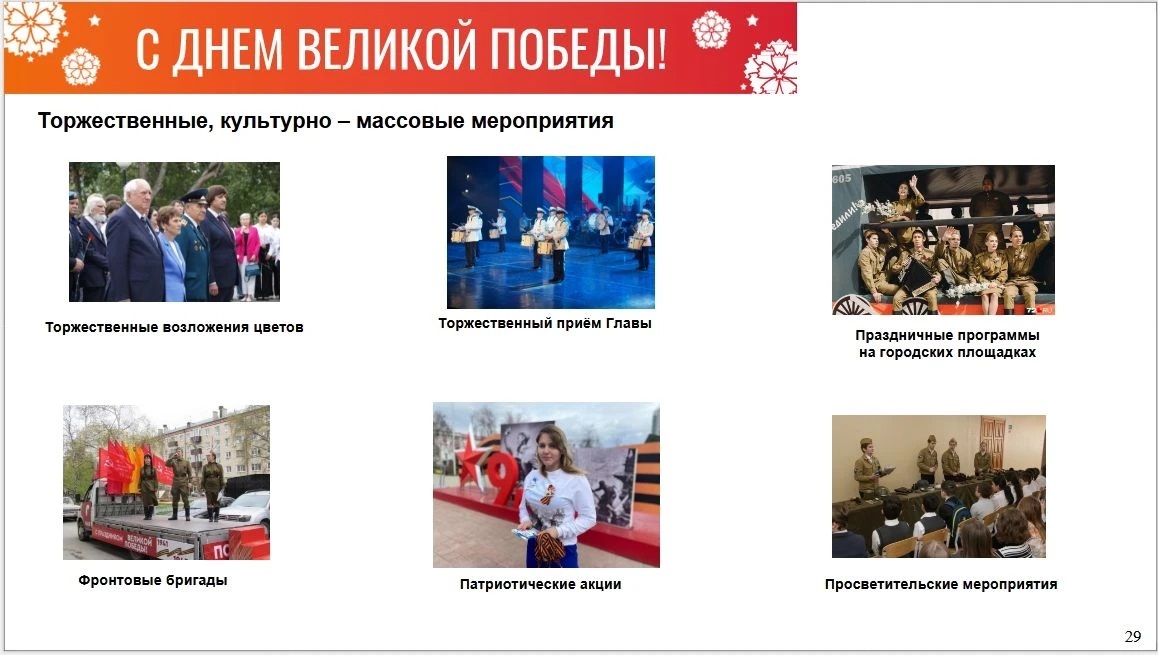 С ДНЕМ ВЕЛИКОЙ ПОБЕДЫ!

Торжественные, культурно – массовые мероприятия

Торжественные возложения цветов

Торжественный приём Главы

Праздничные программы на городских площадках

Фронтовые бригады

Патриотические акции

Просветительские мероприятия

29